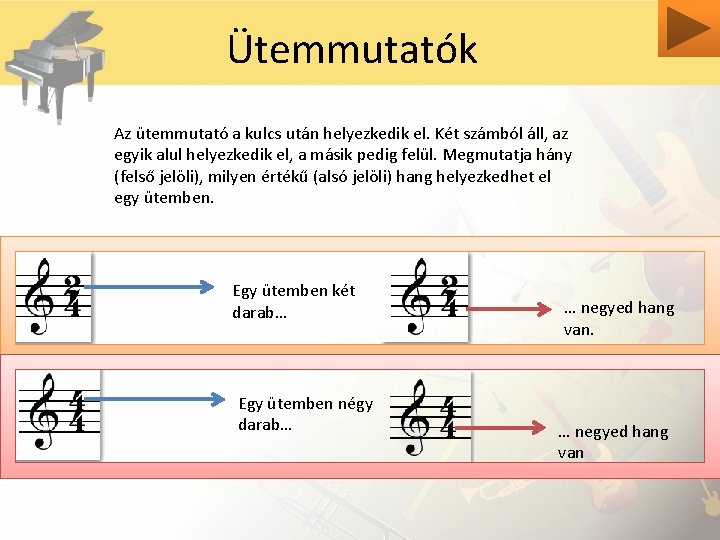 Ütemmutatók

Az ütemmutató a kulcs után helyezkedik el. Két számból áll, az egyik alul helyezkedik el, a másik pedig felül. Megmutatja hány (felső jelöli), milyen értékű (alsó jelöli) hang helyezkedhet el egy ütemben.

$\frac{2}{4}$

Egy ütemben két darab…

$\frac{2}{4}$

… negyed hang van.

$\frac{4}{4}$

Egy ütemben négy darab…

$\frac{4}{4}$

… negyed hang van